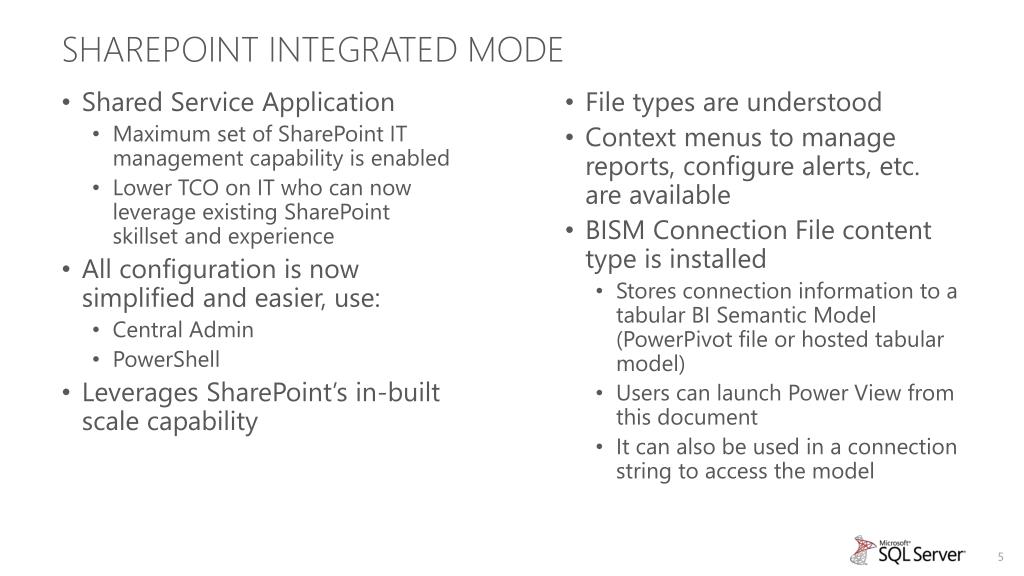 SHAREPOINT INTEGRATED MODE

• Shared Service Application
  • Maximum set of SharePoint IT management capability is enabled
  • Lower TCO on IT who can now leverage existing SharePoint skillset and experience
• All configuration is now simplified and easier, use:
  • Central Admin
  • PowerShell
• Leverages SharePoint's in-built scale capability

• File types are understood
• Context menus to manage reports, configure alerts, etc. are available
• BISM Connection File content type is installed
  • Stores connection information to a tabular BI Semantic Model (PowerPivot file or hosted tabular model)
  • Users can launch Power View from this document
  • It can also be used in a connection string to access the model

Microsoft SQL Server

5